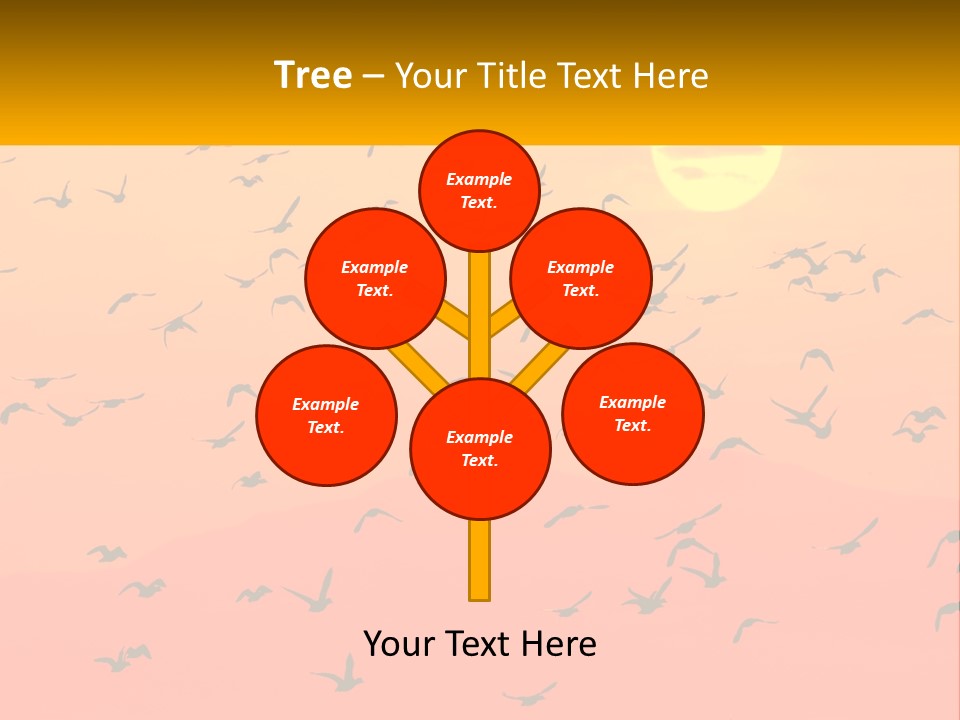 Tree – Your Title Text Here

Example Text.

Example Text.

Example Text.

Example Text.

Example Text.

Example Text.

Your Text Here